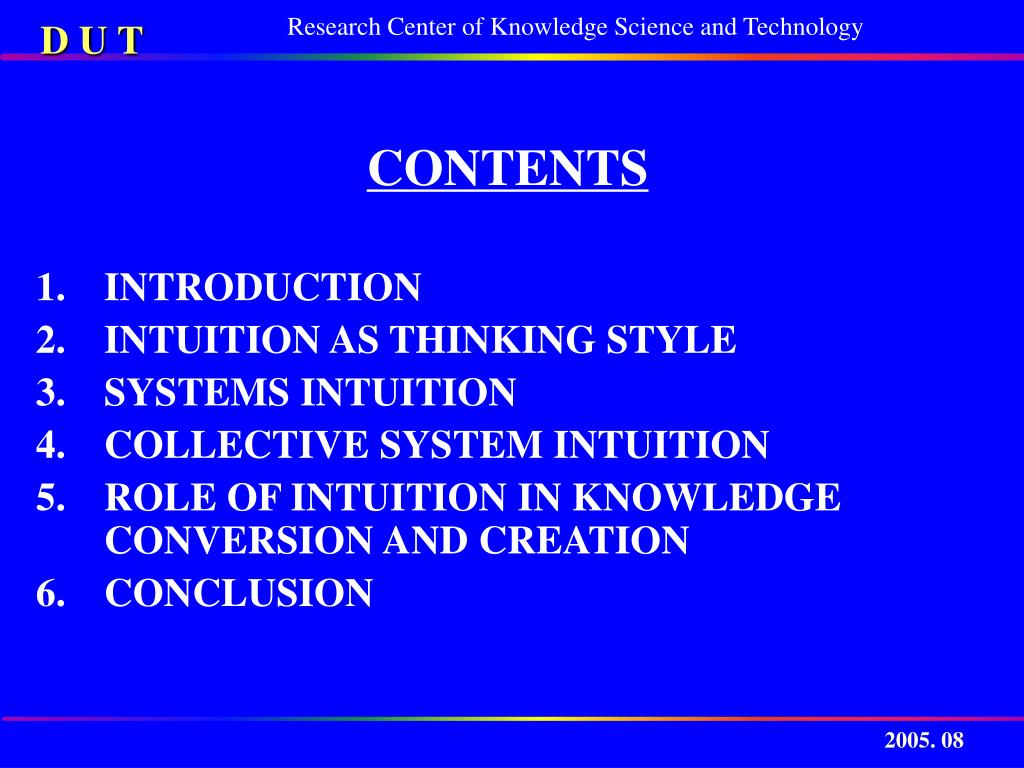 D U T

Research Center of Knowledge Science and Technology

CONTENTS

1. INTRODUCTION
2. INTUITION AS THINKING STYLE
3. SYSTEMS INTUITION
4. COLLECTIVE SYSTEM INTUITION
5. ROLE OF INTUITION IN KNOWLEDGE CONVERSION AND CREATION
6. CONCLUSION

2005. 08